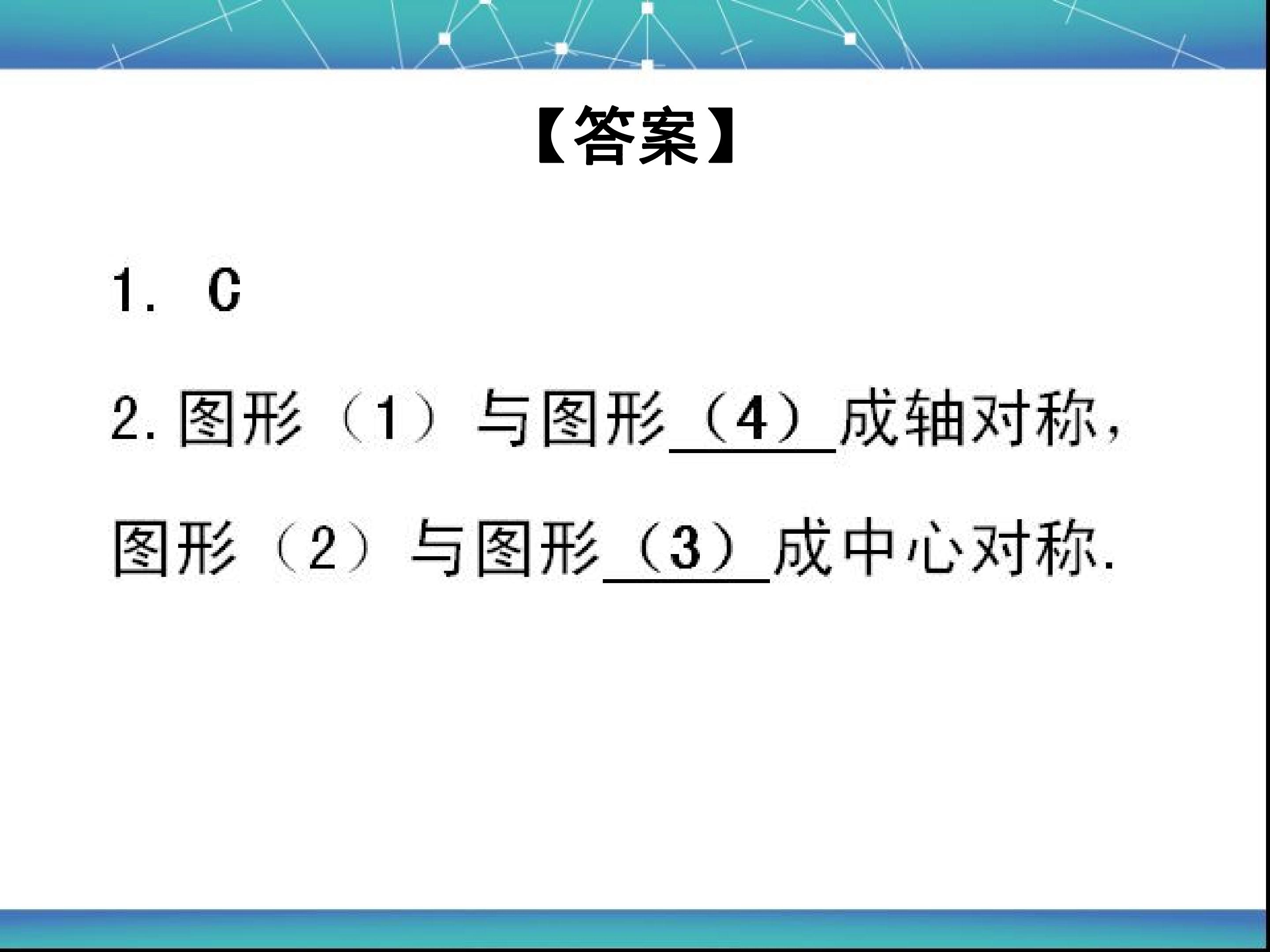 【答案】

1. C

2.图形（1）与图形（4）成轴对称，图形（2）与图形（3）成中心对称.